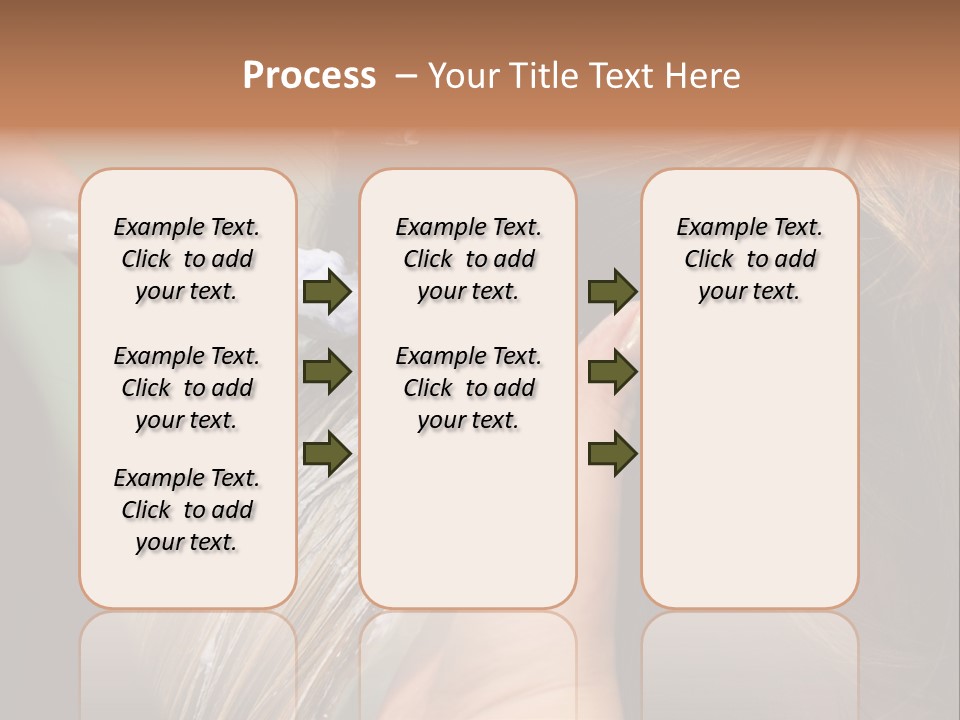 Process – Your Title Text Here

Example Text. Click to add your text.

Example Text. Click to add your text.

Example Text. Click to add your text.

Example Text. Click to add your text.

Example Text. Click to add your text.

Example Text. Click to add your text.